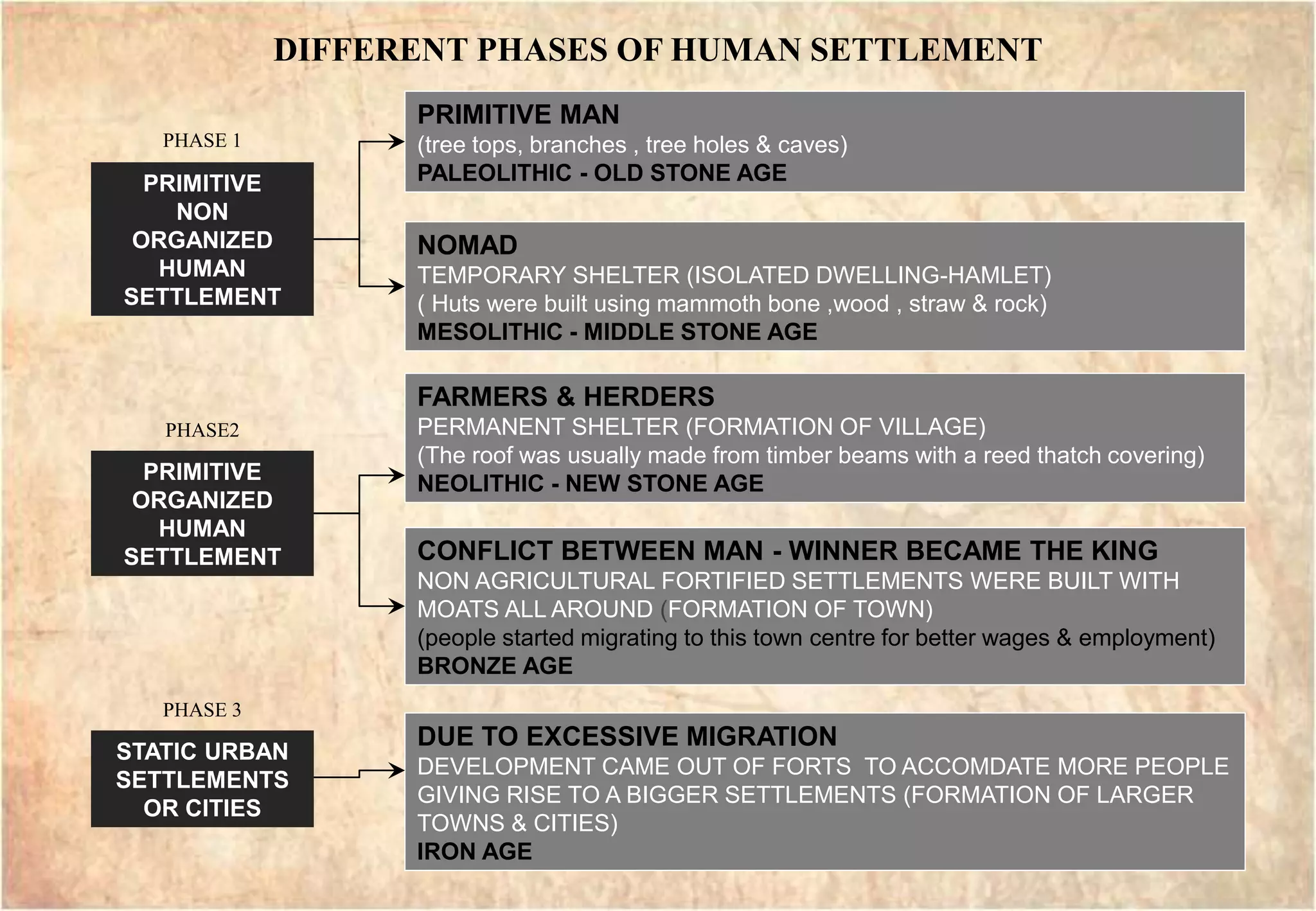 DIFFERENT PHASES OF HUMAN SETTLEMENT

PHASE 1

PRIMITIVE NON ORGANIZED HUMAN SETTLEMENT

PRIMITIVE MAN
(tree tops, branches , tree holes & caves)
PALEOLITHIC - OLD STONE AGE

NOMAD
TEMPORARY SHELTER (ISOLATED DWELLING-HAMLET)
( Huts were built using mammoth bone ,wood , straw & rock)
MESOLITHIC - MIDDLE STONE AGE

PHASE2

PRIMITIVE ORGANIZED HUMAN SETTLEMENT

FARMERS & HERDERS
PERMANENT SHELTER (FORMATION OF VILLAGE)
(The roof was usually made from timber beams with a reed thatch covering)
NEOLITHIC - NEW STONE AGE

CONFLICT BETWEEN MAN - WINNER BECAME THE KING
NON AGRICULTURAL FORTIFIED SETTLEMENTS WERE BUILT WITH MOATS ALL AROUND (FORMATION OF TOWN)
(people started migrating to this town centre for better wages & employment)
BRONZE AGE

PHASE 3

STATIC URBAN SETTLEMENTS OR CITIES

DUE TO EXCESSIVE MIGRATION
DEVELOPMENT CAME OUT OF FORTS TO ACCOMDATE MORE PEOPLE GIVING RISE TO A BIGGER SETTLEMENTS (FORMATION OF LARGER TOWNS & CITIES)
IRON AGE